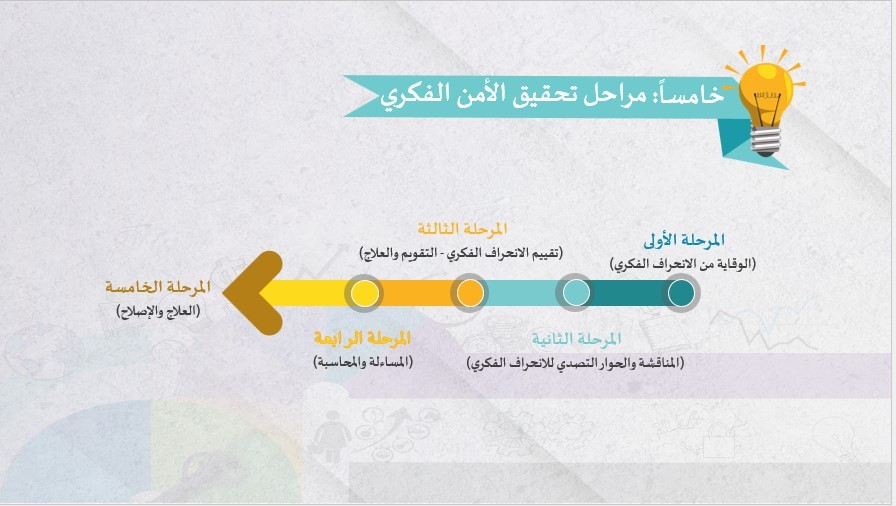 خامساً: مراحل تحقيق الأمن الفكري

المرحلة الأولى
(الوقاية من الانحراف الفكري)

المرحلة الثانية
(المناقشة والحوار التصدي للانحراف الفكري)

المرحلة الثالثة
(تقييم الانحراف الفكري - التقويم والعلاج)

المرحلة الرابعة
(المساءلة والمحاسبة)

المرحلة الخامسة
(العلاج والإصلاح)